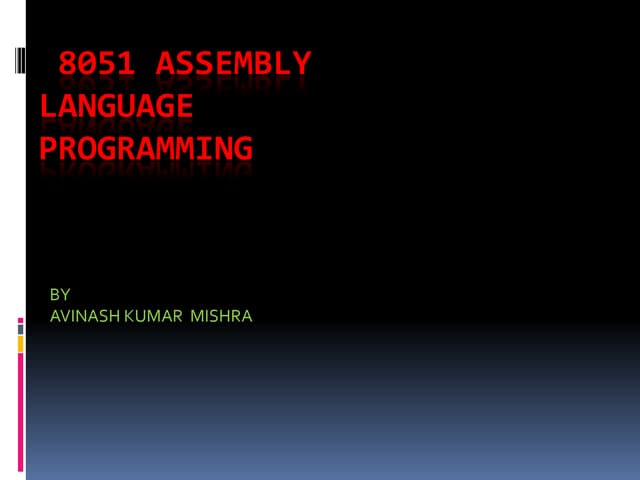 8051 ASSEMBLY LANGUAGE PROGRAMMING

BY
AVINASH KUMAR MISHRA